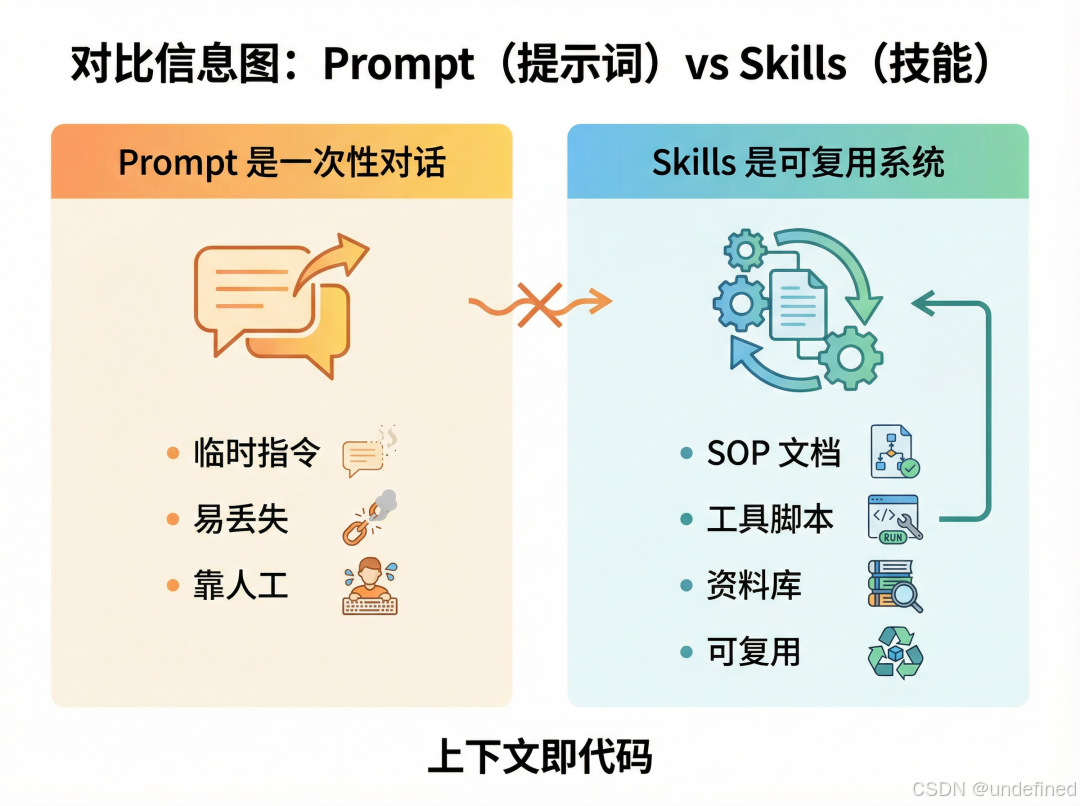 对比信息图：Prompt（提示词）vs Skills（技能）

Prompt 是一次性对话

- 临时指令
- 易丢失
- 靠人工

Skills 是可复用系统

- SOP 文档
- 工具脚本
- 资料库
- 可复用

RUN

上下文即代码

CSDN @undefined